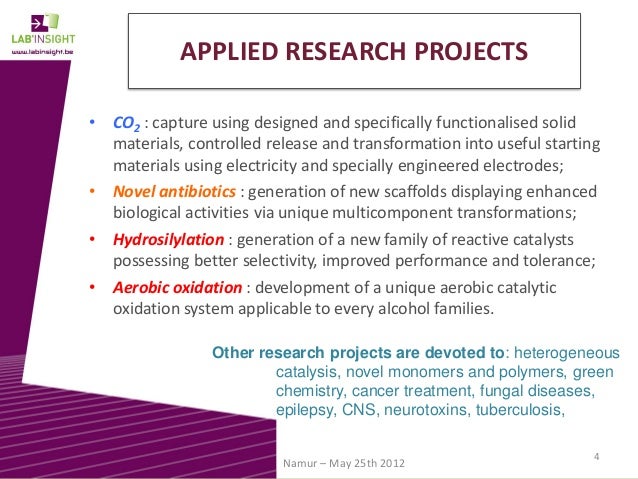 LAB'INSIGHT
www.labinsight.be

APPLIED RESEARCH PROJECTS

• $CO_2$ : capture using designed and specifically functionalised solid materials, controlled release and transformation into useful starting materials using electricity and specially engineered electrodes;
• Novel antibiotics : generation of new scaffolds displaying enhanced biological activities via unique multicomponent transformations;
• Hydrosilylation : generation of a new family of reactive catalysts possessing better selectivity, improved performance and tolerance;
• Aerobic oxidation : development of a unique aerobic catalytic oxidation system applicable to every alcohol families.

Other research projects are devoted to: heterogeneous catalysis, novel monomers and polymers, green chemistry, cancer treatment, fungal diseases, epilepsy, CNS, neurotoxins, tuberculosis,

Namur – May 25th 2012

4